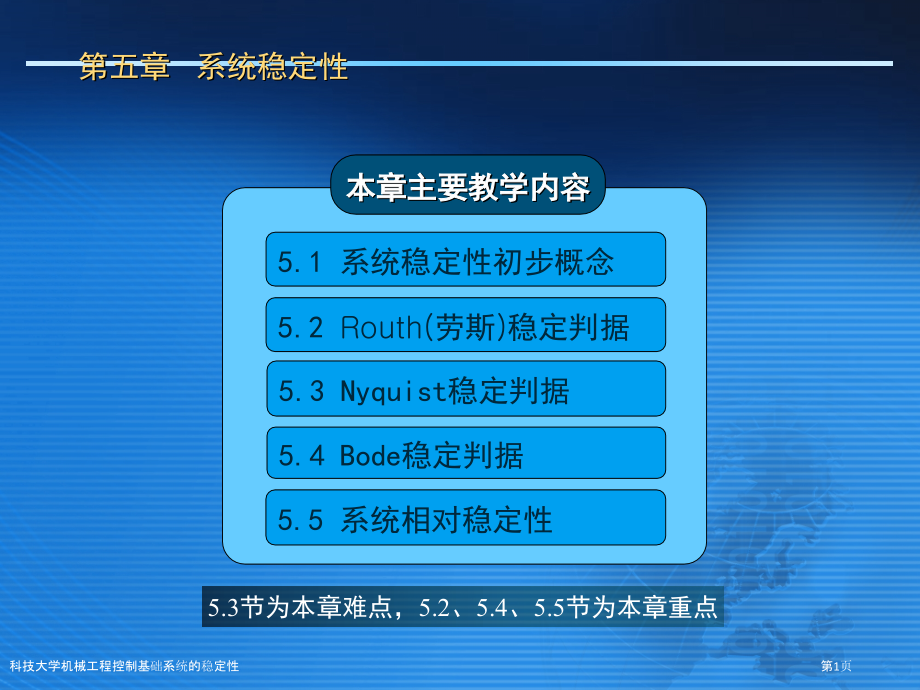 第五章 系统稳定性

本章主要教学内容

5.1 系统稳定性初步概念

5.2 Routh(劳斯)稳定判据

5.3 Nyquist稳定判据

5.4 Bode稳定判据

5.5 系统相对稳定性

5.3节为本章难点，5.2、5.4、5.5节为本章重点

科技大学机械工程控制基础系统的稳定性

第1页